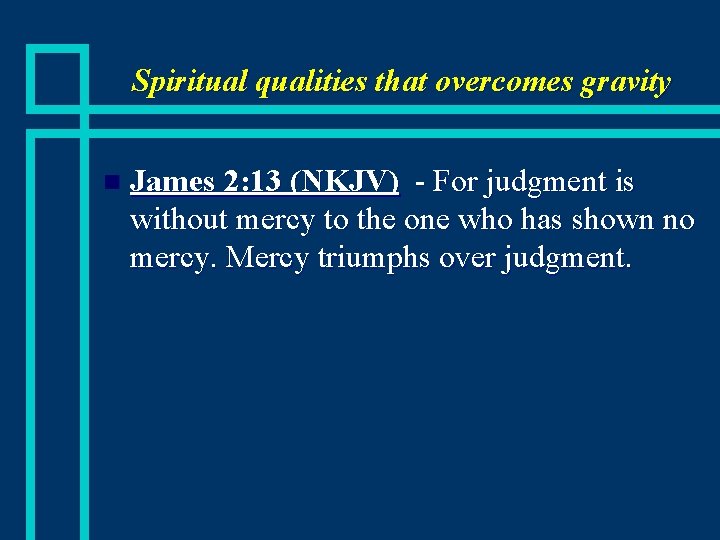 Spiritual qualities that overcomes gravity

James 2:13 (NKJV) - For judgment is without mercy to the one who has shown no mercy. Mercy triumphs over judgment.